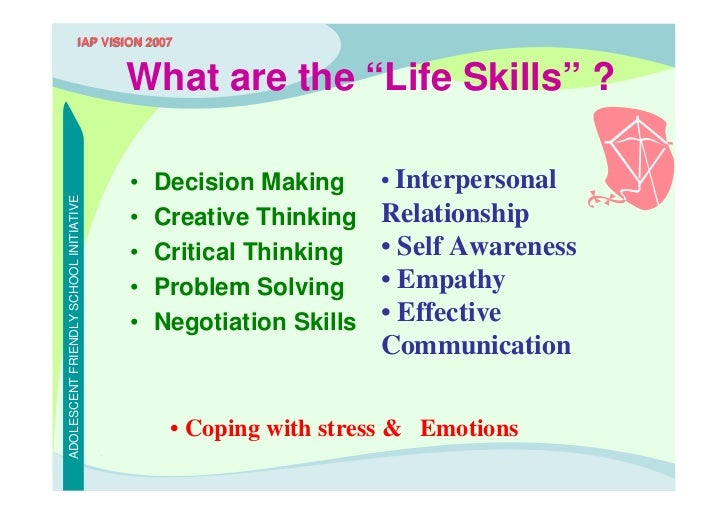 IAP VISION 2007

What are the “Life Skills” ?

ADOLESCENT FRIENDLY SCHOOL INITIATIVE

• Decision Making
• Creative Thinking
• Critical Thinking
• Problem Solving
• Negotiation Skills

• Interpersonal Relationship
• Self Awareness
• Empathy
• Effective Communication

• Coping with stress & Emotions